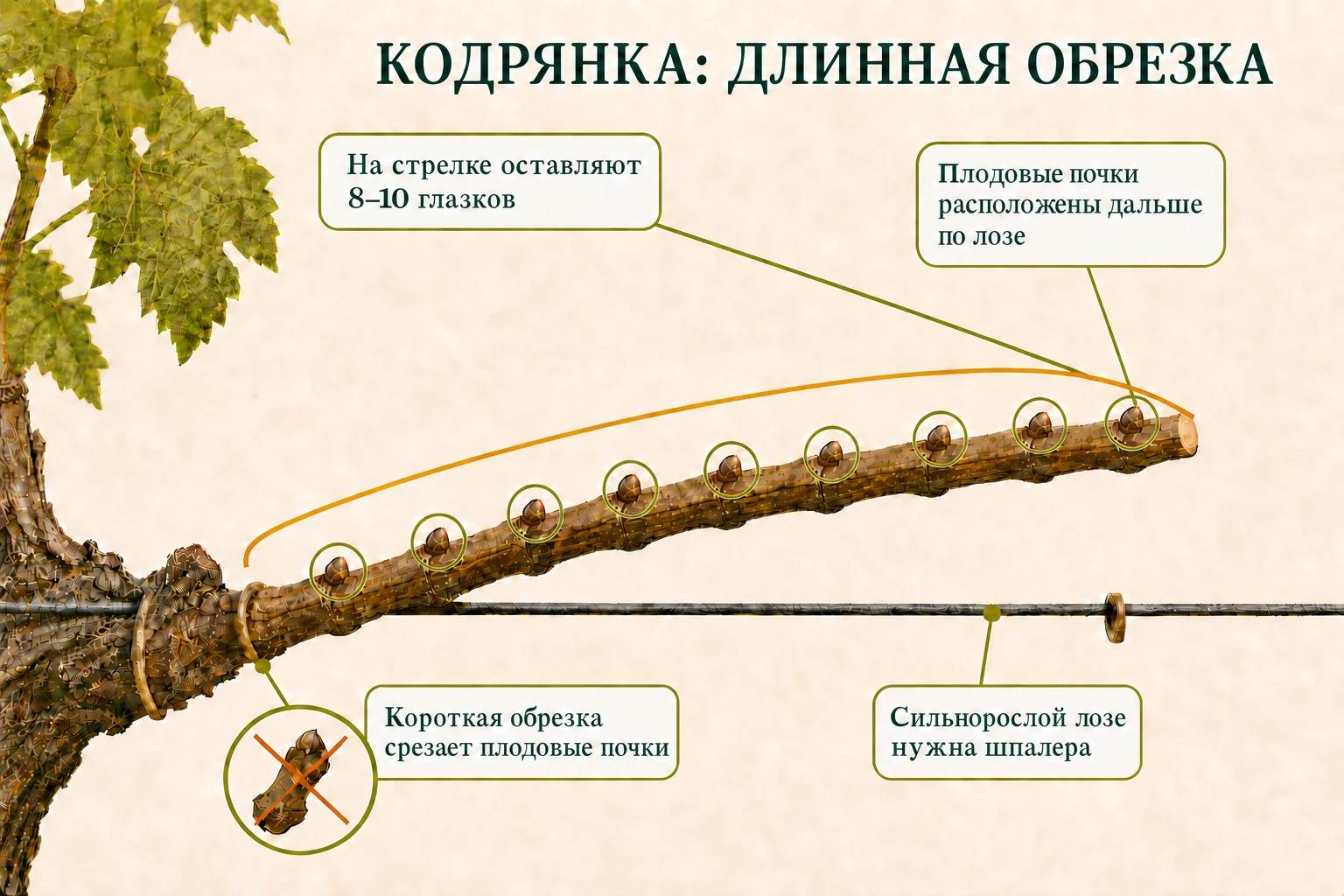 КОДРЯНКА: ДЛИННАЯ ОБРЕЗКА

На стрелке оставляют 8–10 глазков

Плодовые почки расположены дальше по лозе

Короткая обрезка срезает плодовые почки

Сильнорослой лозе нужна шпалера